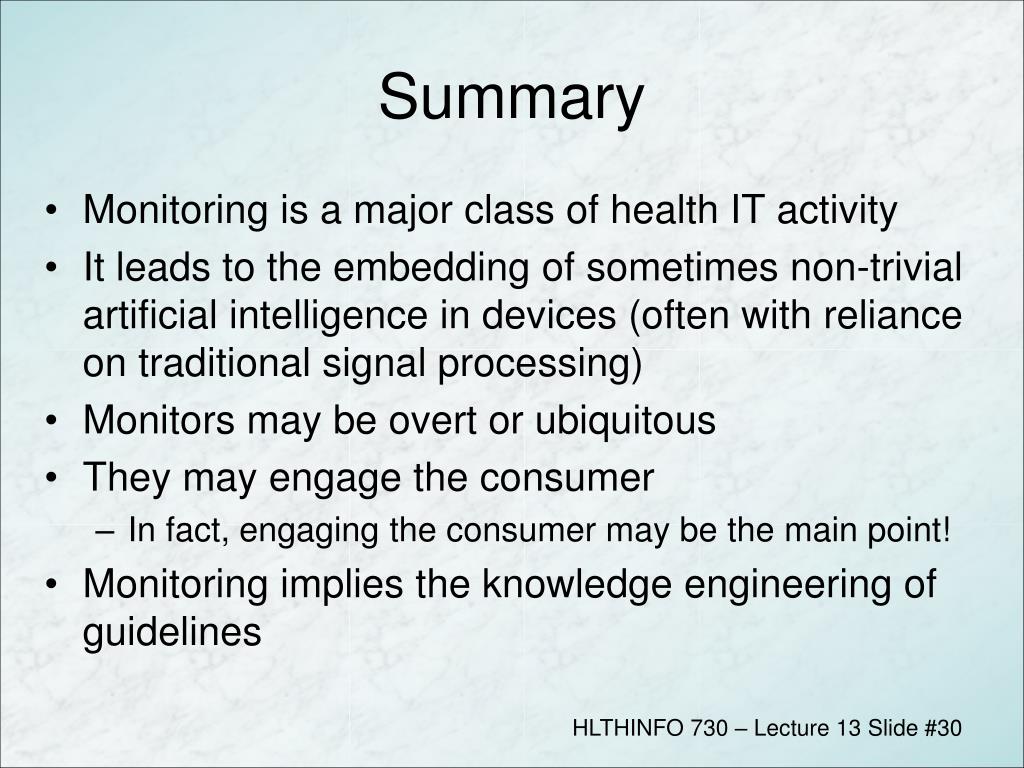 Summary

• Monitoring is a major class of health IT activity
• It leads to the embedding of sometimes non-trivial artificial intelligence in devices (often with reliance on traditional signal processing)
• Monitors may be overt or ubiquitous
• They may engage the consumer
  – In fact, engaging the consumer may be the main point!
• Monitoring implies the knowledge engineering of guidelines

HLTHINFO 730 – Lecture 13 Slide #30